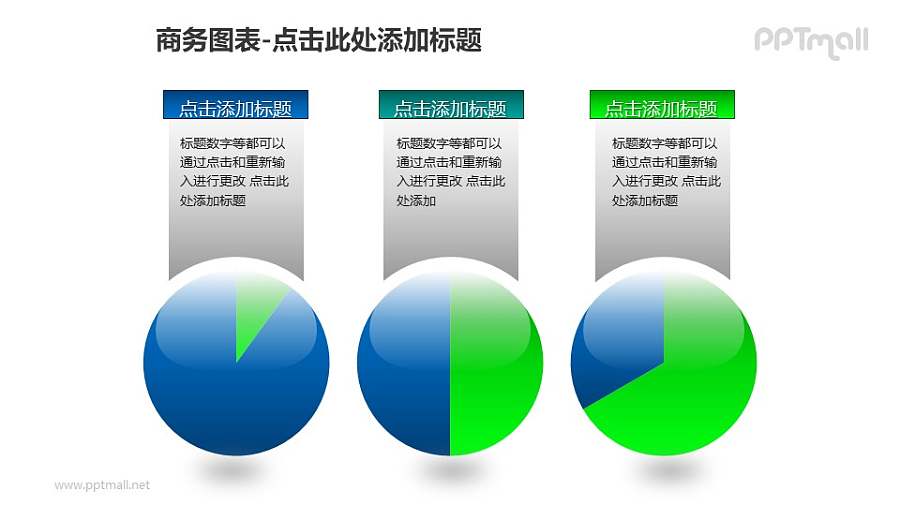 商务图表-点击此处添加标题

PPTmall

点击添加标题

标题数字等都可以通过点击和重新输入进行更改 点击此处添加标题

点击添加标题

标题数字等都可以通过点击和重新输入进行更改 点击此处添加

点击添加标题

标题数字等都可以通过点击和重新输入进行更改 点击此处添加标题

www.pptmall.net